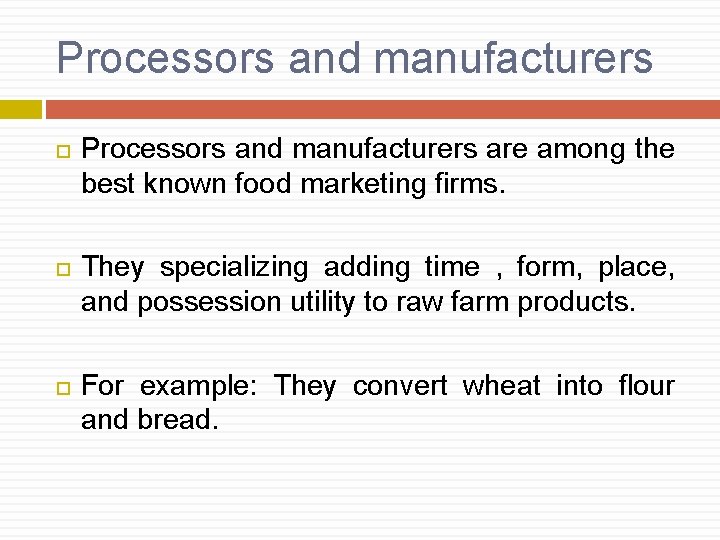 Processors and manufacturers

Processors and manufacturers are among the best known food marketing firms.

They specializing adding time , form, place, and possession utility to raw farm products.

For example: They convert wheat into flour and bread.